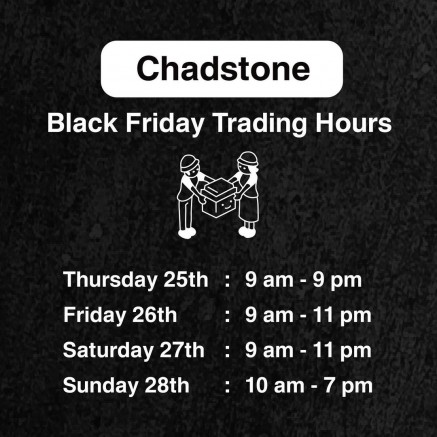 Chadstone

Black Friday Trading Hours

Thursday 25th : 9 am - 9 pm
Friday 26th : 9 am - 11 pm
Saturday 27th : 9 am - 11 pm
Sunday 28th : 10 am - 7 pm